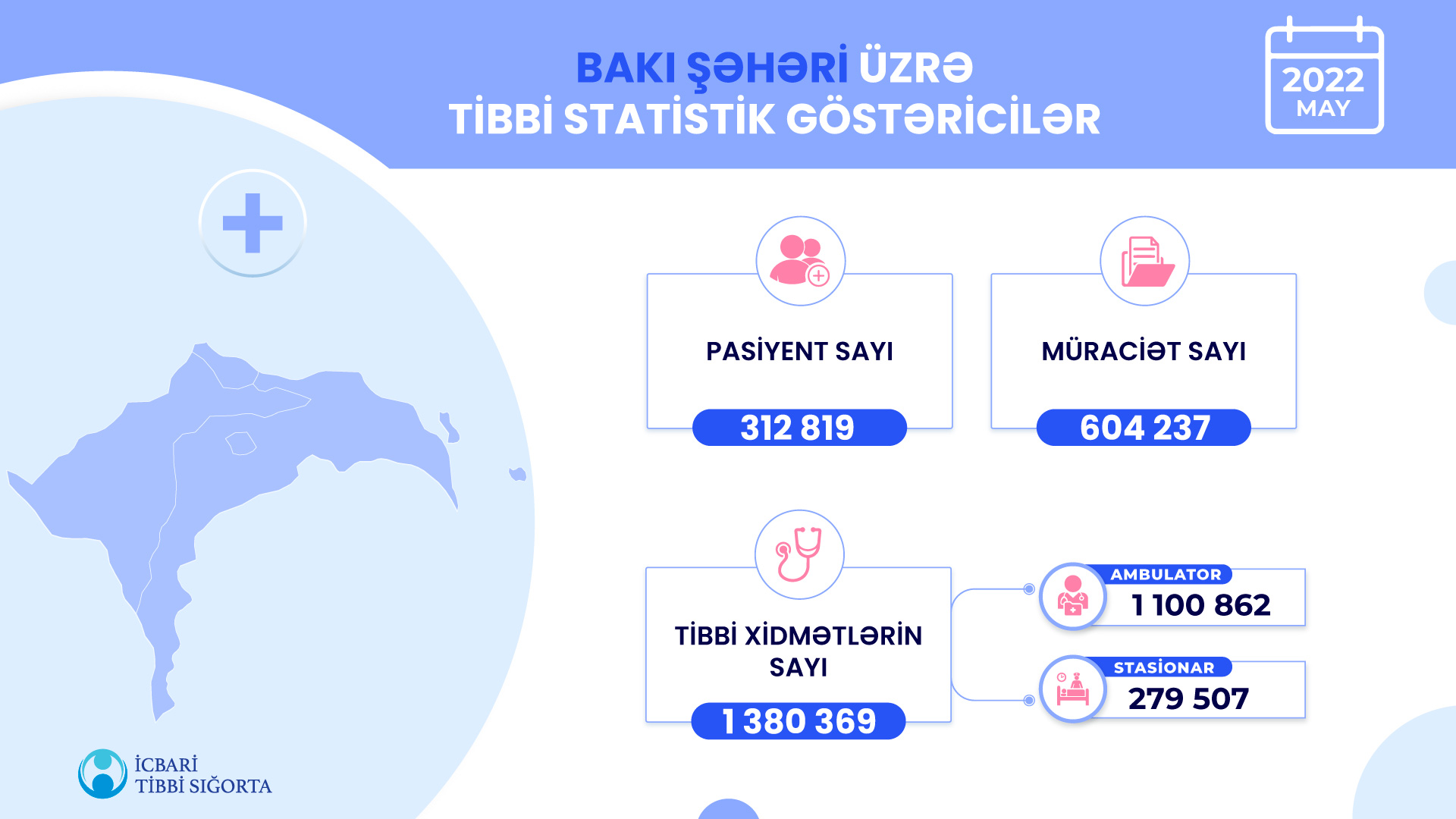 BAKI ŞƏHƏRİ ÜZRƏ
TİBBİ STATİSTİK GÖSTƏRİCİLƏR

2022
MAY

PASİYENT SAYI
312 819

MÜRACİƏT SAYI
604 237

TİBBİ XİDMƏTLƏRİN SAYI
1 380 369

AMBULATOR
1 100 862

STASİONAR
279 507

İCBARİ TİBBİ SIĞORTA